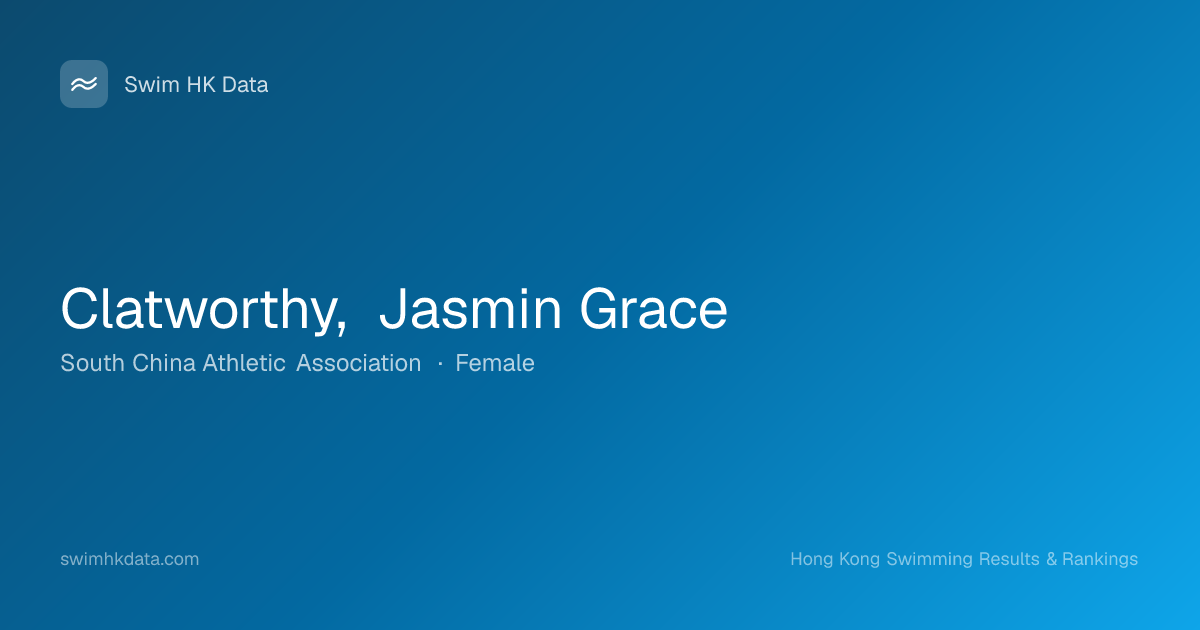 Swim HK Data

Clatworthy, Jasmin Grace

South China Athletic Association · Female

swimhkdata.com

Hong Kong Swimming Results & Rankings